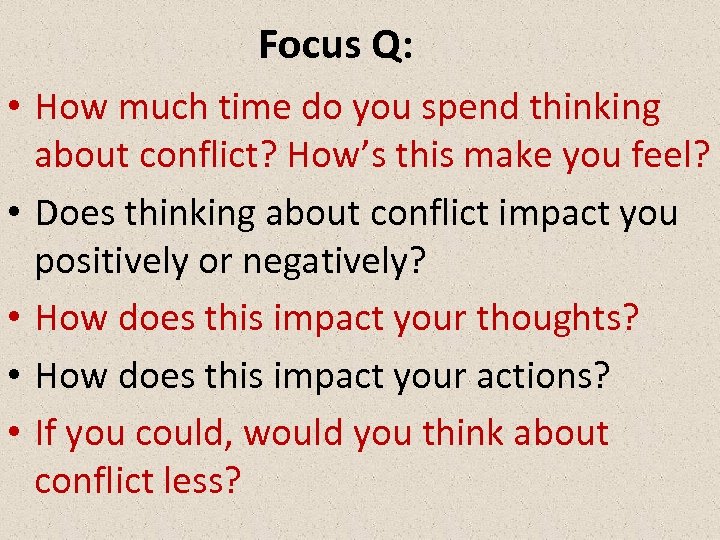 Focus Q:

• How much time do you spend thinking about conflict? How's this make you feel?
• Does thinking about conflict impact you positively or negatively?
• How does this impact your thoughts?
• How does this impact your actions?
• If you could, would you think about conflict less?